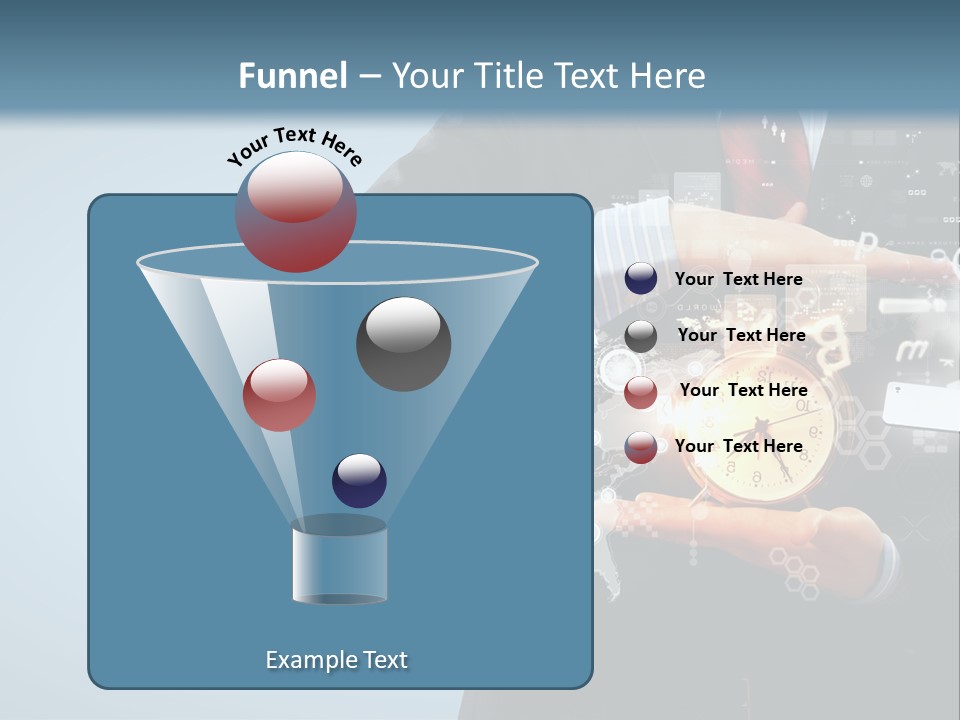 Funnel – Your Title Text Here

Your Text Here

Your Text Here

Your Text Here

Your Text Here

Your Text Here

Example Text